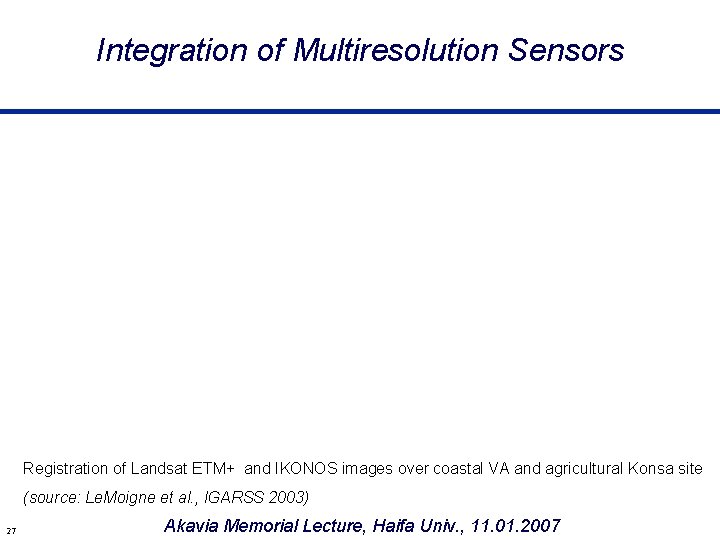 Integration of Multiresolution Sensors

Registration of Landsat ETM+ and IKONOS images over coastal VA and agricultural Konsa site
(source: LeMoigne et al., IGARSS 2003)

27

Akavia Memorial Lecture, Haifa Univ., 11.01.2007